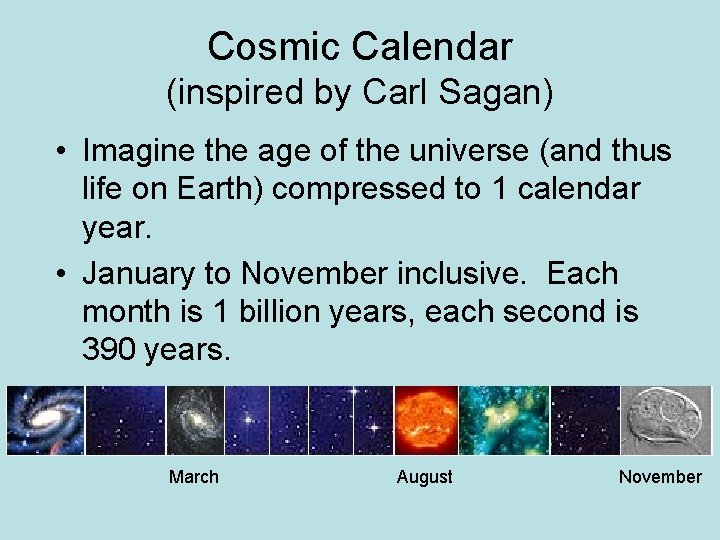 Cosmic Calendar
(inspired by Carl Sagan)

• Imagine the age of the universe (and thus life on Earth) compressed to 1 calendar year.

• January to November inclusive. Each month is 1 billion years, each second is 390 years.

March

August

November